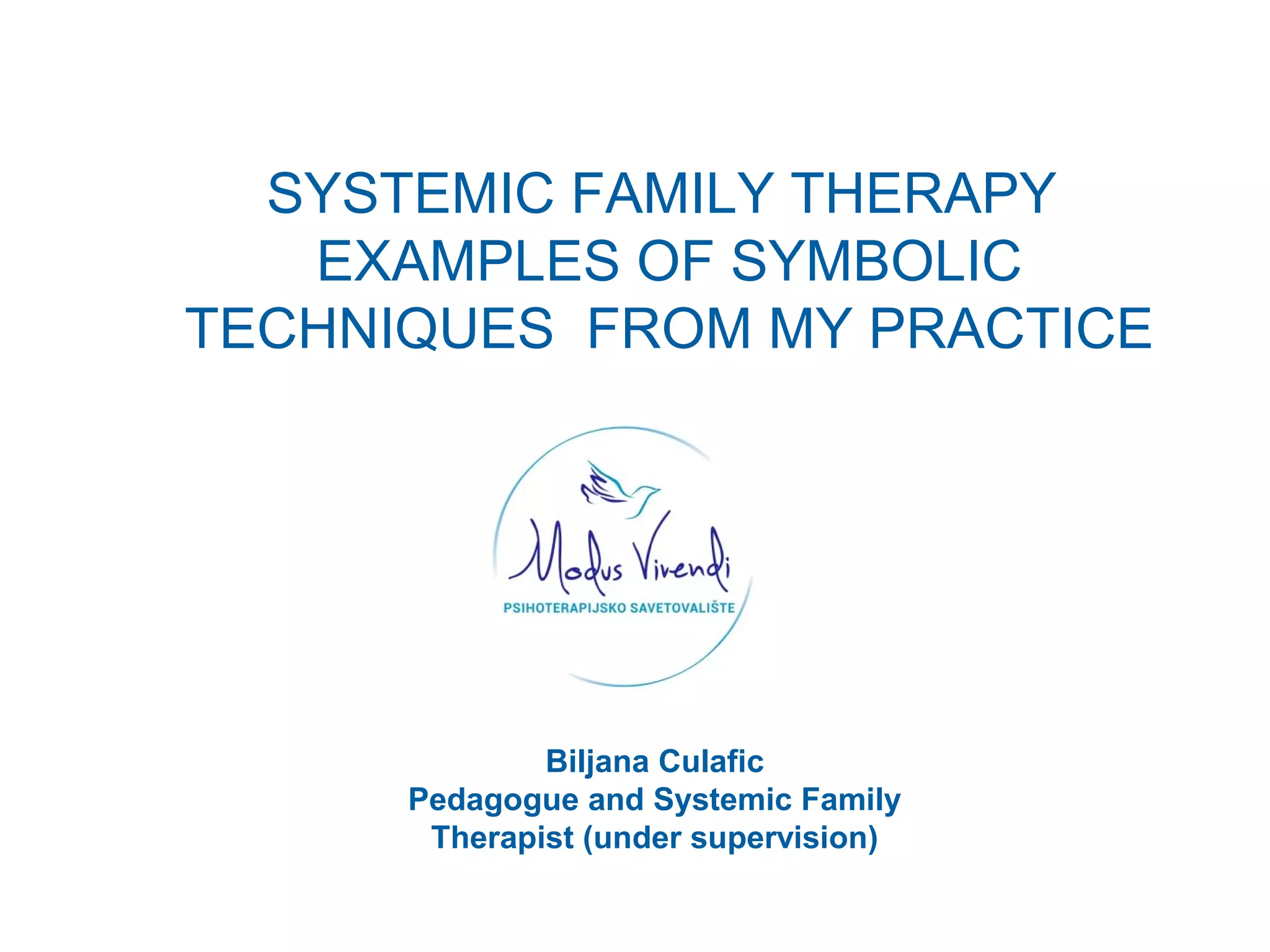 SYSTEMIC FAMILY THERAPY EXAMPLES OF SYMBOLIC TECHNIQUES FROM MY PRACTICE

Modus Vivendi
PSIHOTERAPIJSKO SAVETOVALIŠTE

Biljana Culafic
Pedagogue and Systemic Family Therapist (under supervision)